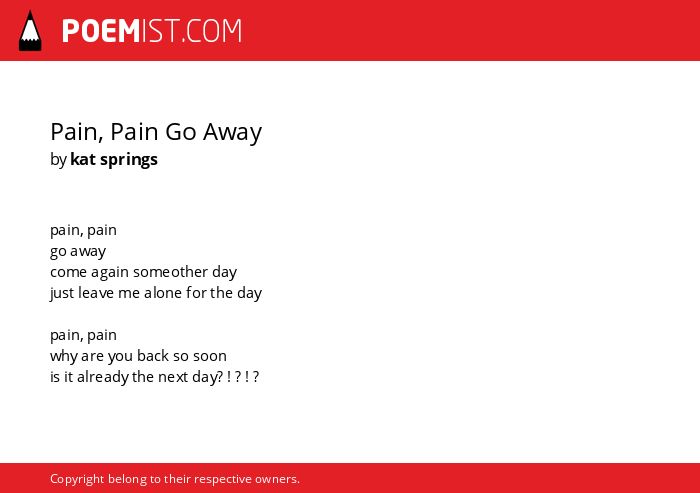 POEMIST.COM

Pain, Pain Go Away
by kat springs

pain, pain
go away
come again someother day
just leave me alone for the day

pain, pain
why are you back so soon
is it already the next day? ! ? ! ?

Copyright belong to their respective owners.